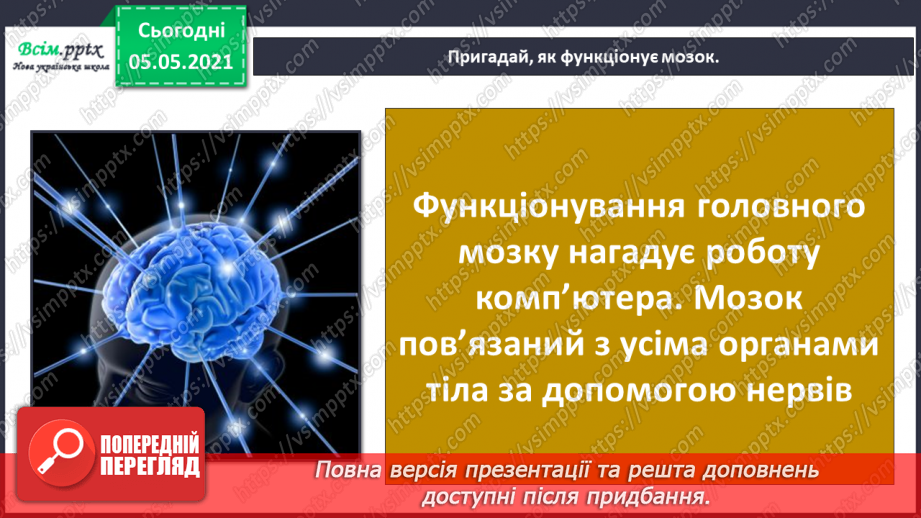 Всім.pptx
Нова українська школа

Сьогодні
05.05.2021

Пригадай, як функціонує мозок.

Функціонування головного мозку нагадує роботу комп'ютера. Мозок пов'язаний з усіма органами тіла за допомогою нервів

ПОПЕРЕДНІЙ ПЕРЕГЛЯД

Повна версія презентації та решта доповнень доступні після придбання.

https://vsimpptx.com